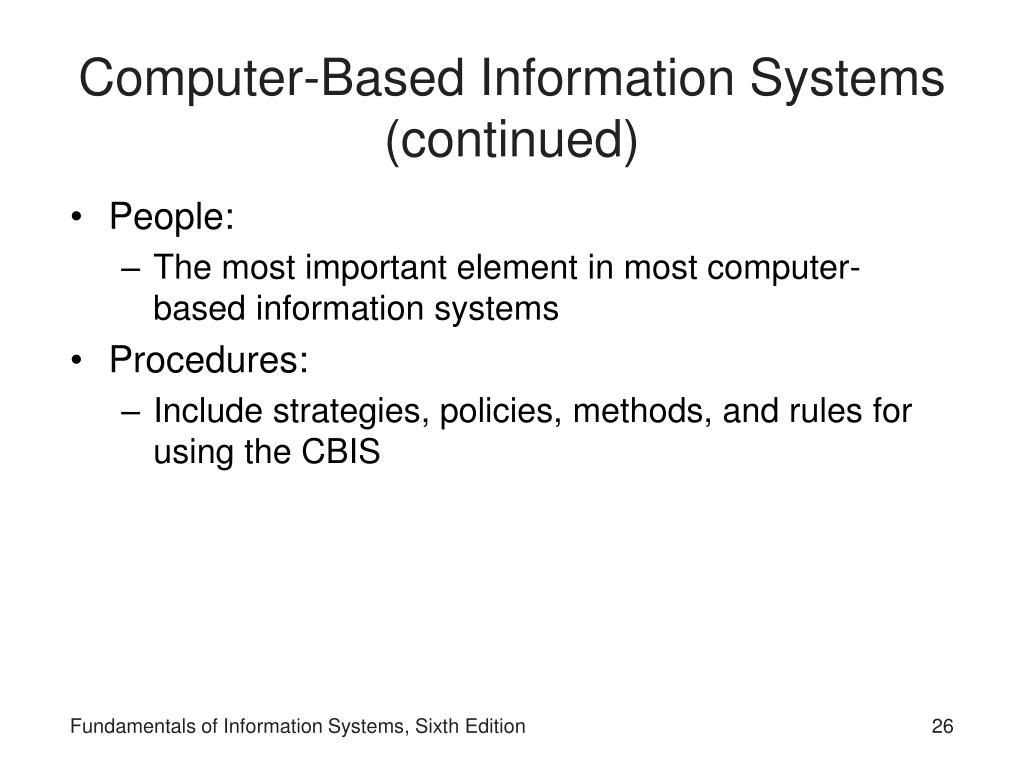 Computer-Based Information Systems (continued)

• People:
– The most important element in most computer-based information systems
• Procedures:
– Include strategies, policies, methods, and rules for using the CBIS

Fundamentals of Information Systems, Sixth Edition

26